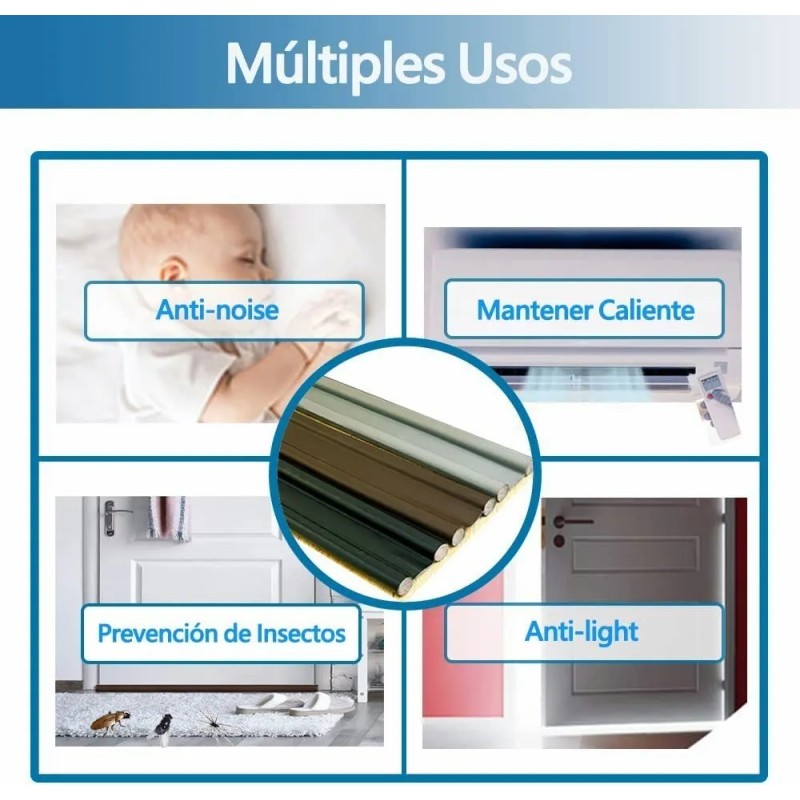 Múltiples Usos

Anti-noise

Mantener Caliente

Prevención de Insectos

Anti-light